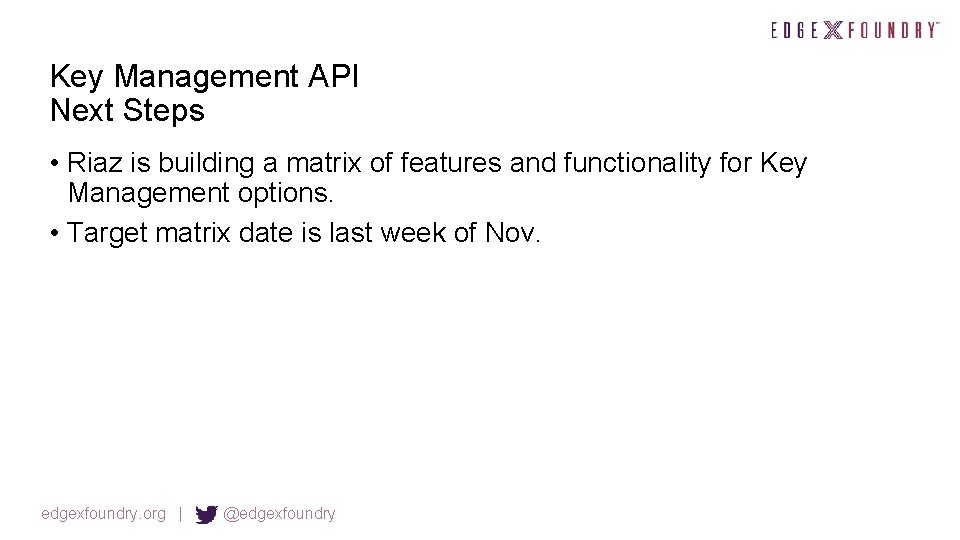 EDGE X FOUNDRY™

Key Management API
Next Steps

• Riaz is building a matrix of features and functionality for Key Management options.
• Target matrix date is last week of Nov.

edgexfoundry.org | @edgexfoundry